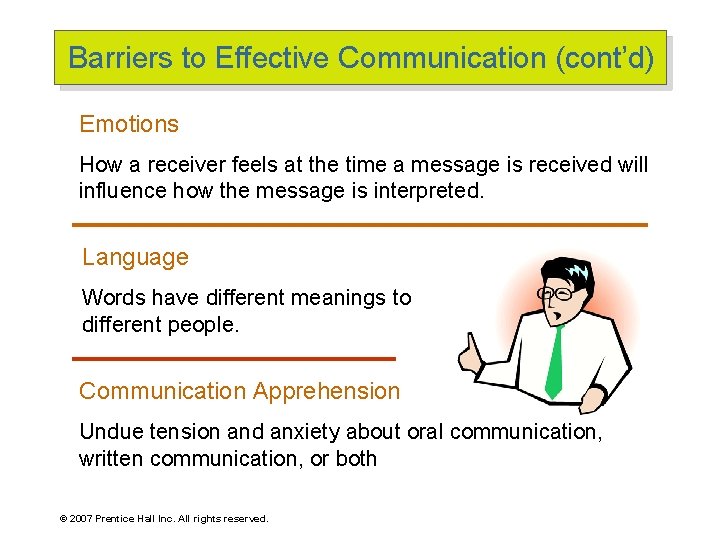 Barriers to Effective Communication (cont'd)

Emotions

How a receiver feels at the time a message is received will influence how the message is interpreted.

Language

Words have different meanings to different people.

Communication Apprehension

Undue tension and anxiety about oral communication, written communication, or both

© 2007 Prentice Hall Inc. All rights reserved.